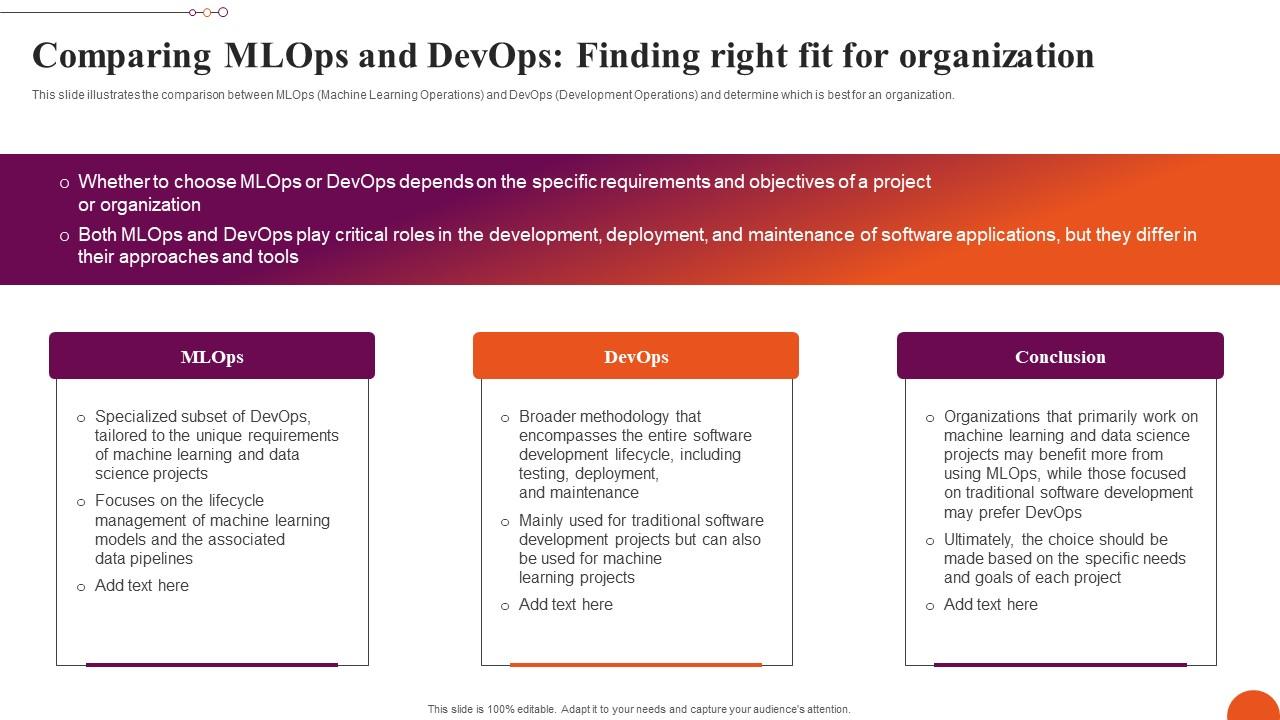 Comparing MLOps and DevOps: Finding right fit for organization

This slide illustrates the comparison between MLOps (Machine Learning Operations) and DevOps (Development Operations) and determine which is best for an organization.

o Whether to choose MLOps or DevOps depends on the specific requirements and objectives of a project or organization

o Both MLOps and DevOps play critical roles in the development, deployment, and maintenance of software applications, but they differ in their approaches and tools

MLOps

o Specialized subset of DevOps, tailored to the unique requirements of machine learning and data science projects

o Focuses on the lifecycle management of machine learning models and the associated data pipelines

o Add text here

DevOps

o Broader methodology that encompasses the entire software development lifecycle, including testing, deployment, and maintenance

o Mainly used for traditional software development projects but can also be used for machine learning projects

o Add text here

Conclusion

o Organizations that primarily work on machine learning and data science projects may benefit more from using MLOps, while those focused on traditional software development may prefer DevOps

o Ultimately, the choice should be made based on the specific needs and goals of each project

o Add text here

This slide is 100% editable. Adapt it to your needs and capture your audience's attention.